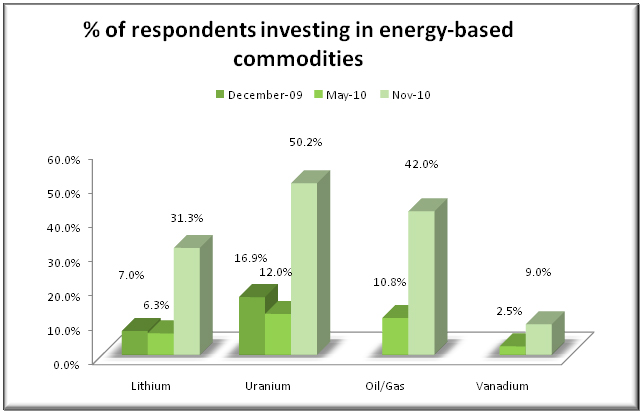 % of respondents investing in energy-based commodities

December-09 May-10 Nov-10

60.0%
50.0%
40.0%
30.0%
20.0%
10.0%
0.0%

7.0%
6.3%
31.3%
16.9%
12.0%
50.2%
10.8%
42.0%
2.5%
9.0%

Lithium
Uranium
Oil/Gas
Vanadium